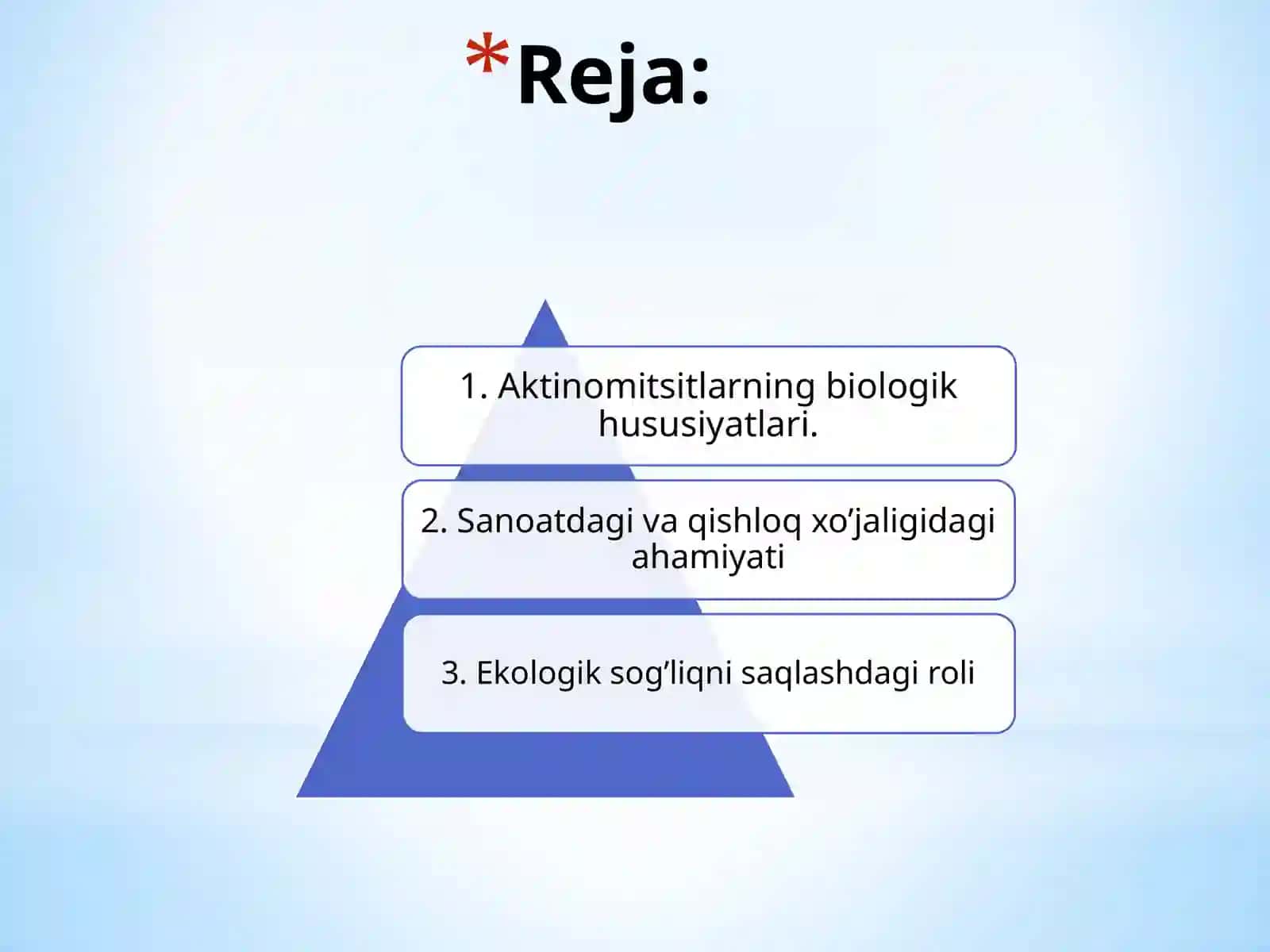 *Reja:

1. Aktinomitsitlarning biologik hususiyatlari.

2. Sanoatdagi va qishloq xo’jaligidagi ahamiyati

3. Ekologik sog’liqni saqlashdagi roli